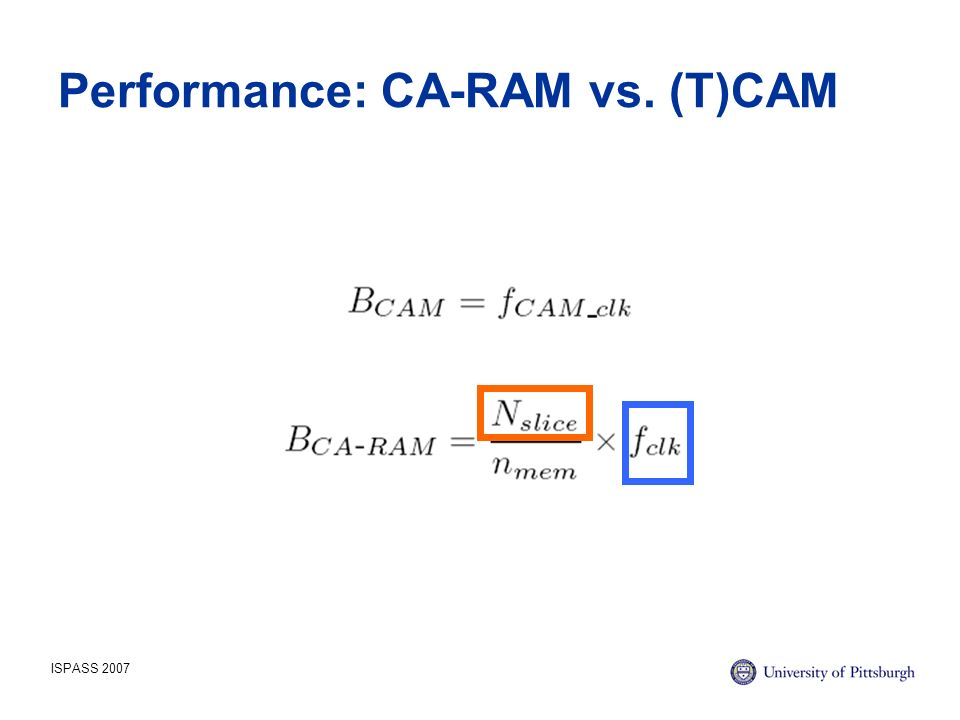 Performance: CA-RAM vs. (T)CAM

$B_{CAM} = f_{CAM\_clk}$

$B_{CA\text{-}RAM} = \frac{N_{slice}}{n_{mem}} \times f_{clk}$

ISPASS 2007

University of Pittsburgh